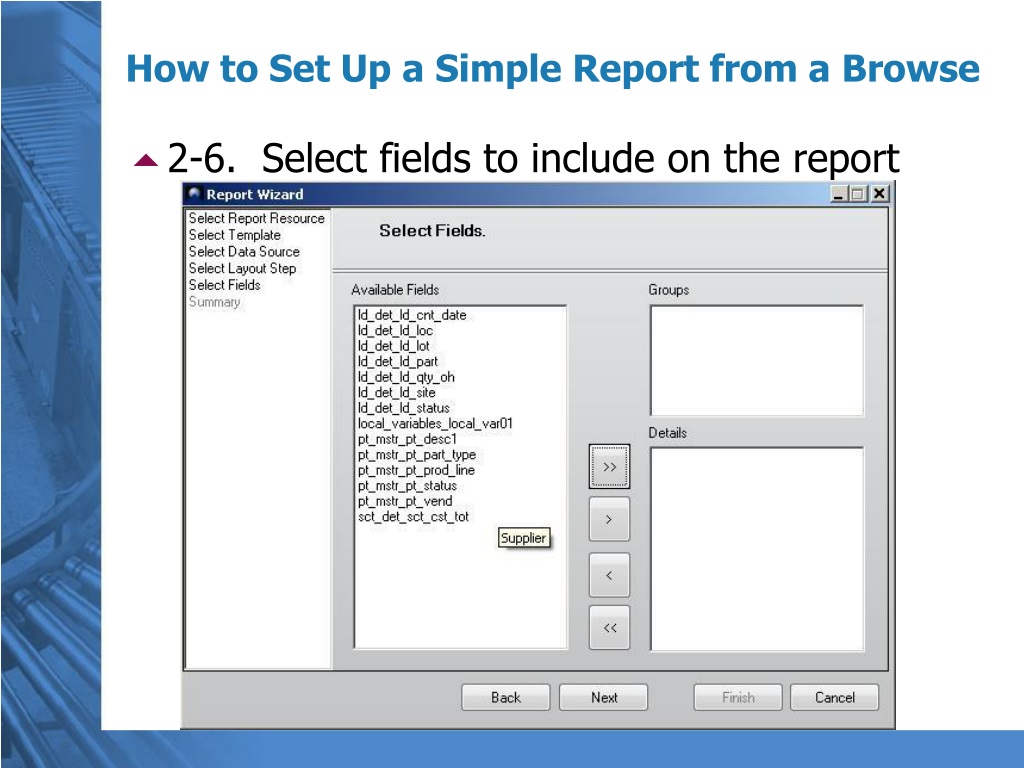 How to Set Up a Simple Report from a Browse

2-6. Select fields to include on the report

Report Wizard

Select Report Resource
Select Template
Select Data Source
Select Layout Step
Select Fields
Summary

Select Fields.

Available Fields

ld_det_ld_cnt_date
ld_det_ld_loc
ld_det_ld_lot
ld_det_ld_part
ld_det_ld_qty_oh
ld_det_ld_site
ld_det_ld_status
local_variables_local_var01
pt_mstr_pt_desc1
pt_mstr_pt_part_type
pt_mstr_pt_prod_line
pt_mstr_pt_status
pt_mstr_pt_vend
sct_det_sct_cst_tot

Supplier

>>
>
<
<<

Groups

Details

Back
Next
Finish
Cancel